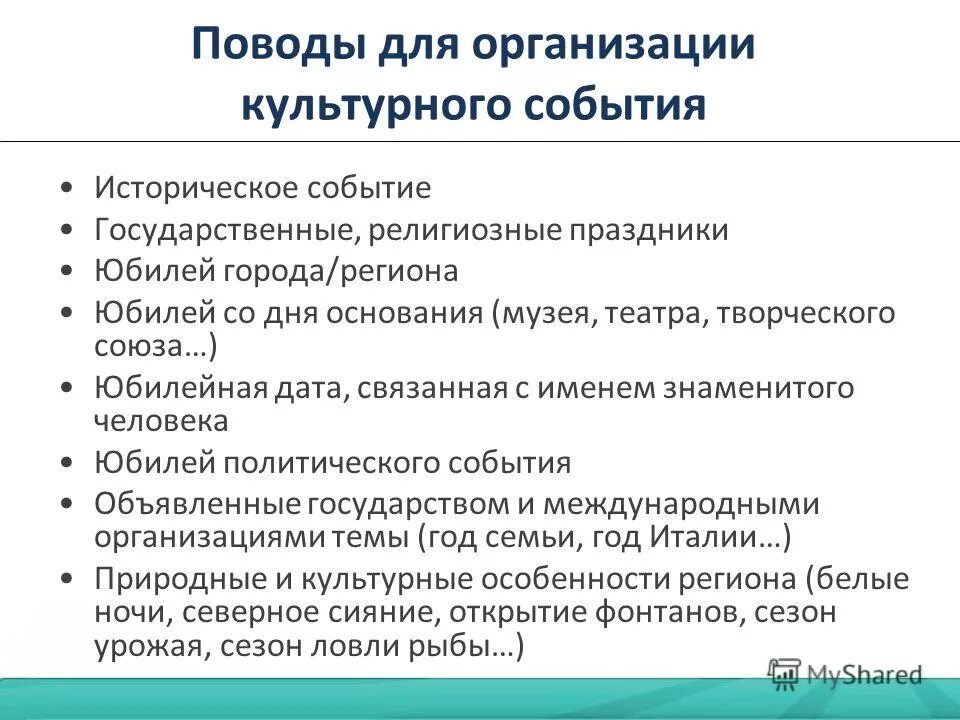 Поводы для организации культурного события

• Историческое событие
• Государственные, религиозные праздники
• Юбилей города/региона
• Юбилей со дня основания (музея, театра, творческого союза…)
• Юбилейная дата, связанная с именем знаменитого человека
• Юбилей политического события
• Объявленные государством и международными организациями темы (год семьи, год Италии…)
• Природные и культурные особенности региона (белые ночи, северное сияние, открытие фонтанов, сезон урожая, сезон ловли рыбы…)

MyShared